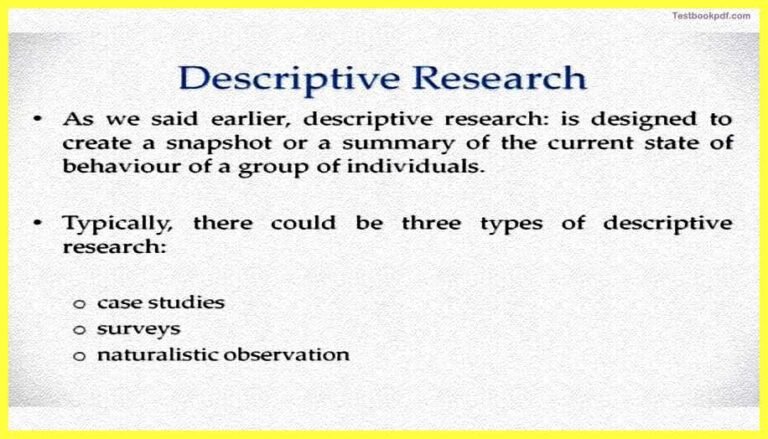 Testbookpdf.com

Descriptive Research

• As we said earlier, descriptive research: is designed to create a snapshot or a summary of the current state of behaviour of a group of individuals.

• Typically, there could be three types of descriptive research:

o case studies
o surveys
o naturalistic observation